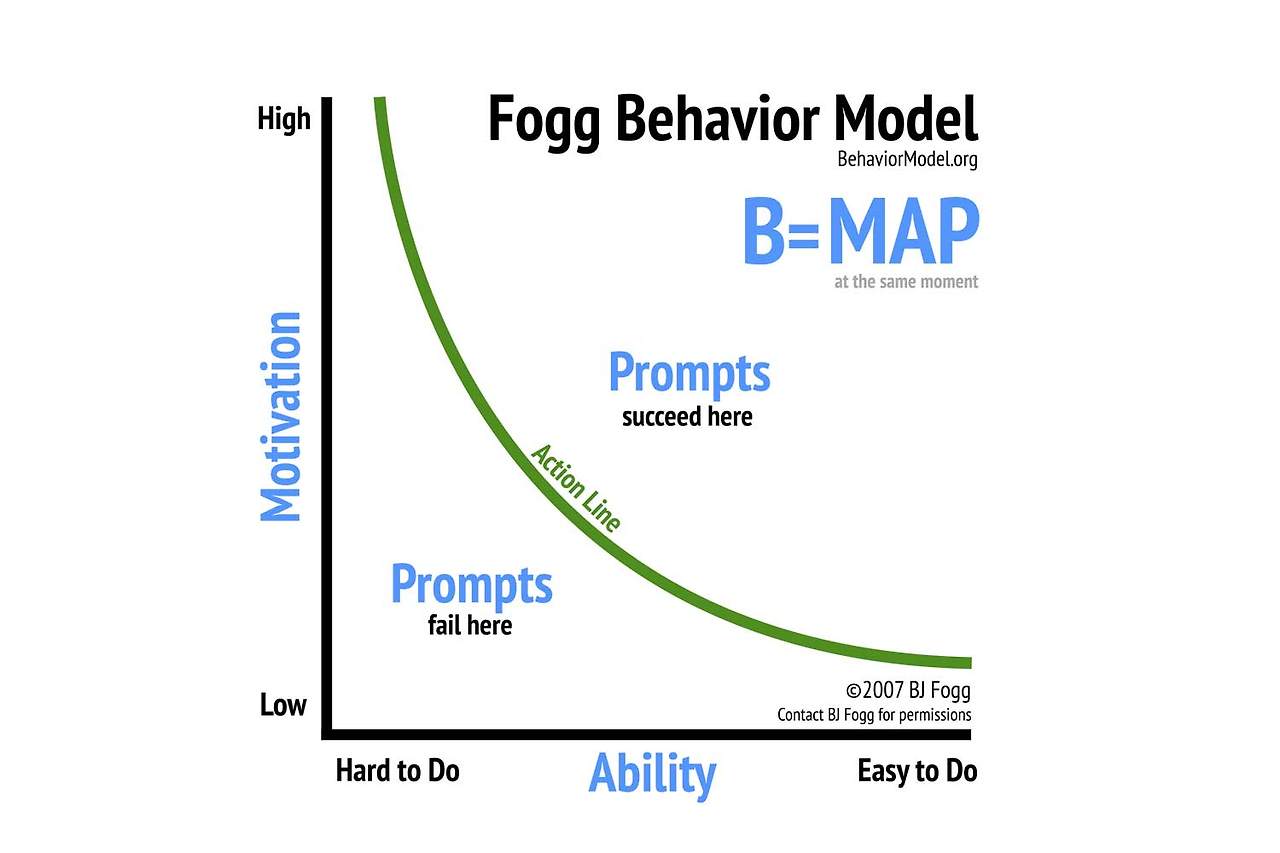 Fogg Behavior Model
BehaviorModel.org

B=MAP
at the same moment

High

Motivation

Low

Prompts
succeed here

Action Line

Prompts
fail here

©2007 BJ Fogg
Contact BJ Fogg for permissions

Hard to Do

Ability

Easy to Do